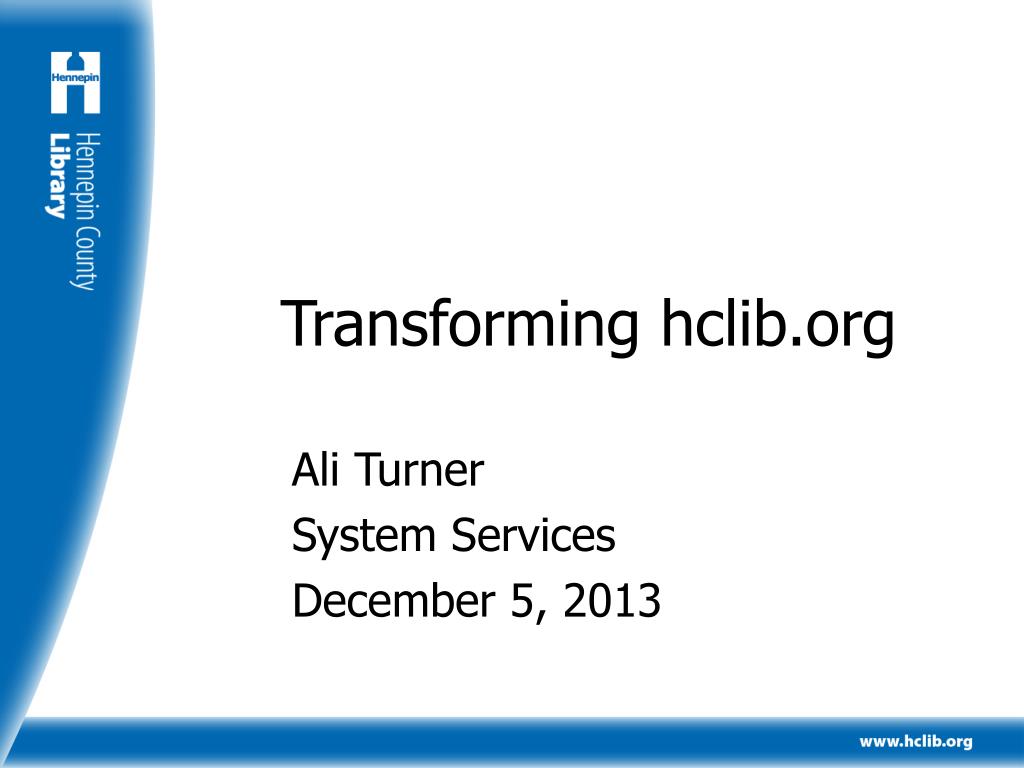 Hennepin

Hennepin County
Library

Transforming hclib.org

Ali Turner
System Services
December 5, 2013

www.hclib.org